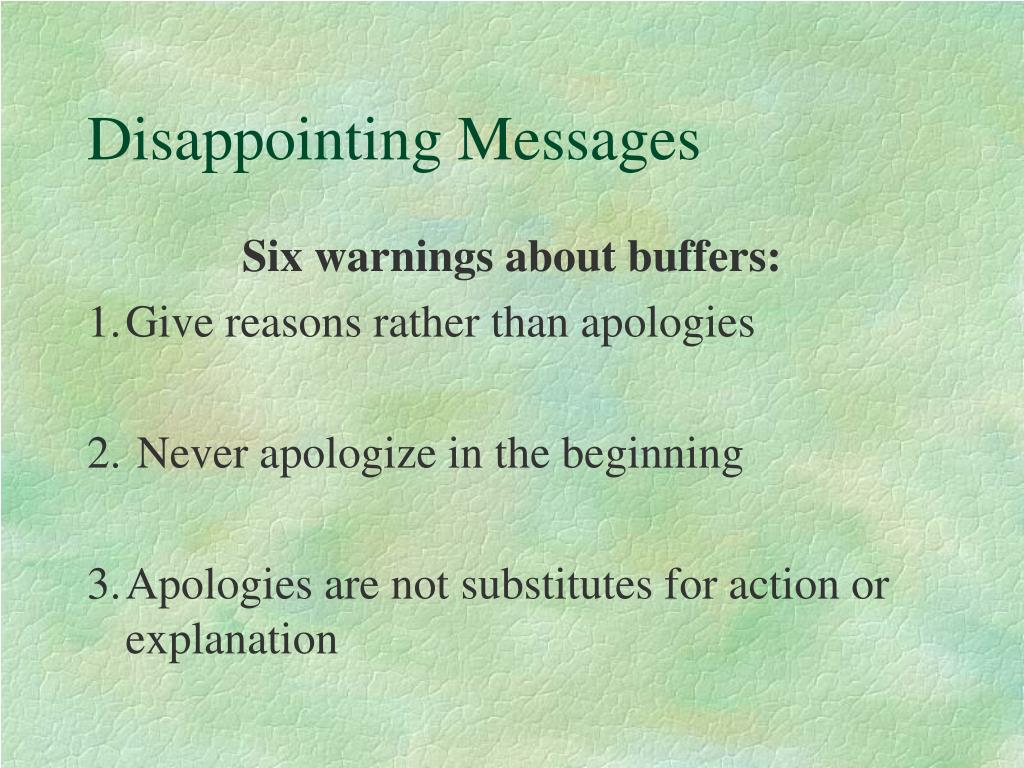 Disappointing Messages

Six warnings about buffers:

1. Give reasons rather than apologies

2. Never apologize in the beginning

3. Apologies are not substitutes for action or explanation